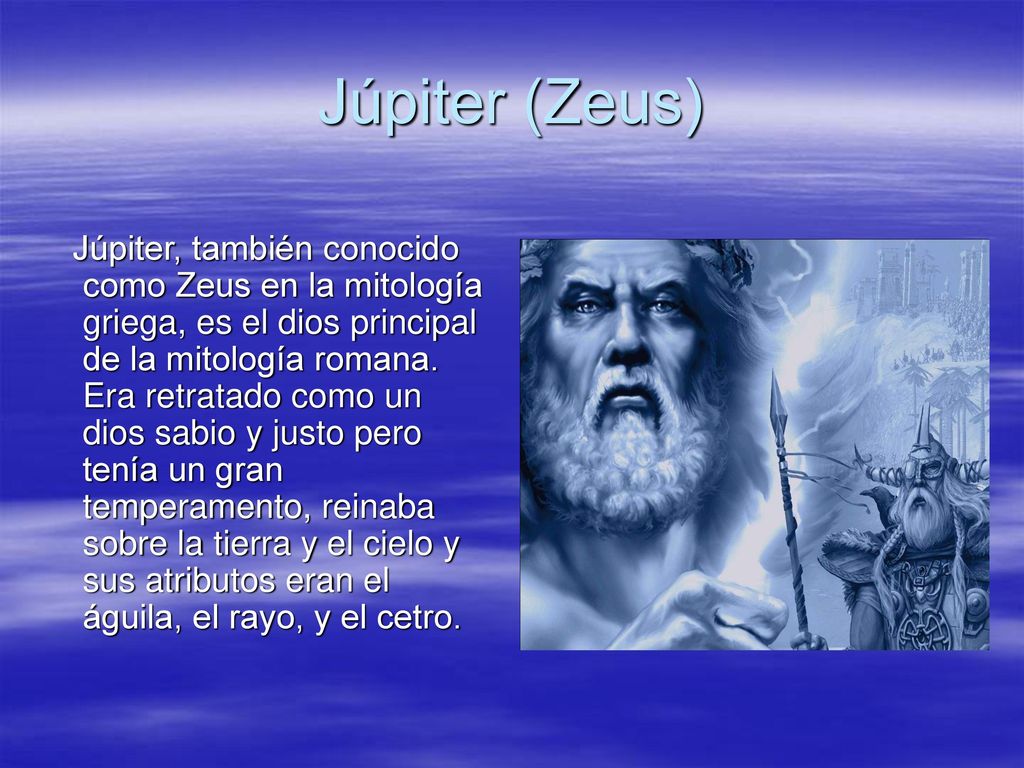 Júpiter (Zeus)

Júpiter, también conocido como Zeus en la mitología griega, es el dios principal de la mitología romana. Era retratado como un dios sabio y justo pero tenía un gran temperamento, reinaba sobre la tierra y el cielo y sus atributos eran el águila, el rayo, y el cetro.